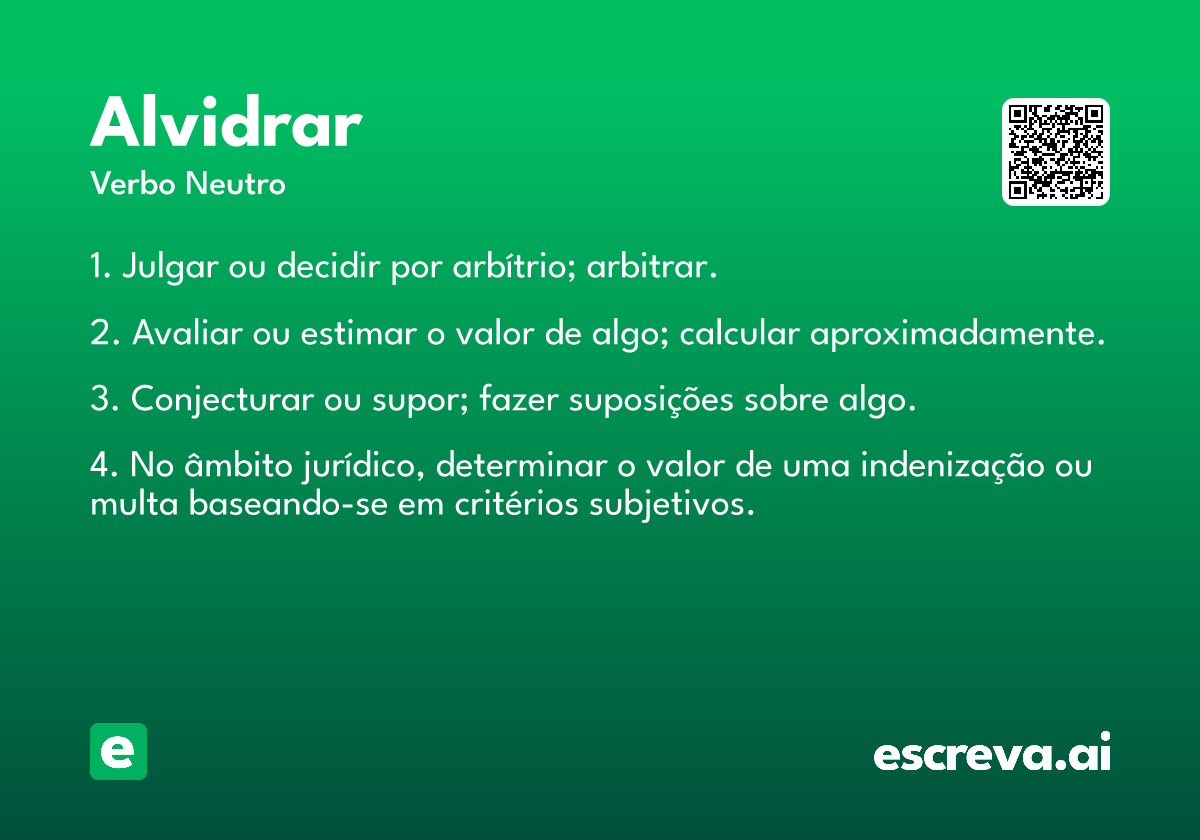 Alvidrar
Verbo Neutro

1. Julgar ou decidir por arbítrio; arbitrar.

2. Avaliar ou estimar o valor de algo; calcular aproximadamente.

3. Conjecturar ou supor; fazer suposições sobre algo.

4. No âmbito jurídico, determinar o valor de uma indenização ou multa baseando-se em critérios subjetivos.

e

escreva.ai